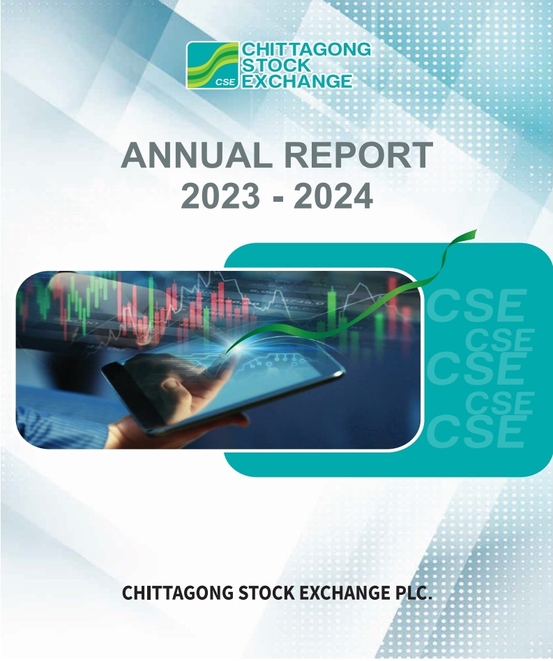 CSE CHITTAGONG STOCK EXCHANGE

ANNUAL REPORT
2023 - 2024

CSE
CSE
CSE
CSE
CSE

CHITTAGONG STOCK EXCHANGE PLC.